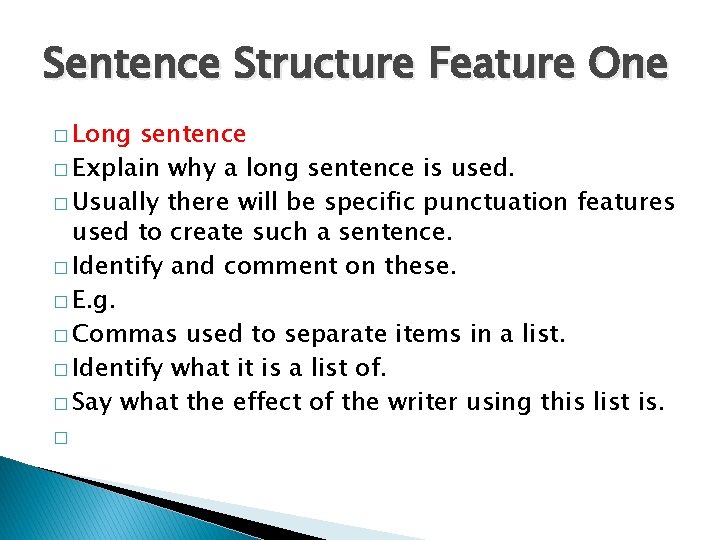 Sentence Structure Feature One

□ Long sentence
□ Explain why a long sentence is used.
□ Usually there will be specific punctuation features used to create such a sentence.
□ Identify and comment on these.
□ E.g.
□ Commas used to separate items in a list.
□ Identify what it is a list of.
□ Say what the effect of the writer using this list is.
□